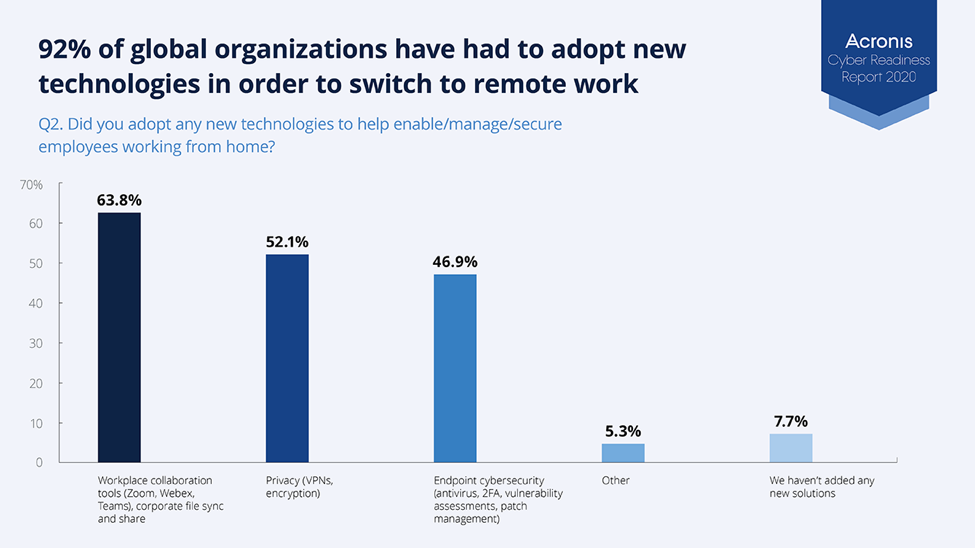 92% of global organizations have had to adopt new technologies in order to switch to remote work

Acronis
Cyber Readiness Report 2020

Q2. Did you adopt any new technologies to help enable/manage/secure employees working from home?

70%
60
50
40
30
20
10
0

63.8%
52.1%
46.9%
5.3%
7.7%

Workplace collaboration tools (Zoom, Webex, Teams), corporate file sync and share

Privacy (VPNs, encryption)

Endpoint cybersecurity (antivirus, 2FA, vulnerability assessments, patch management)

Other

We haven't added any new solutions